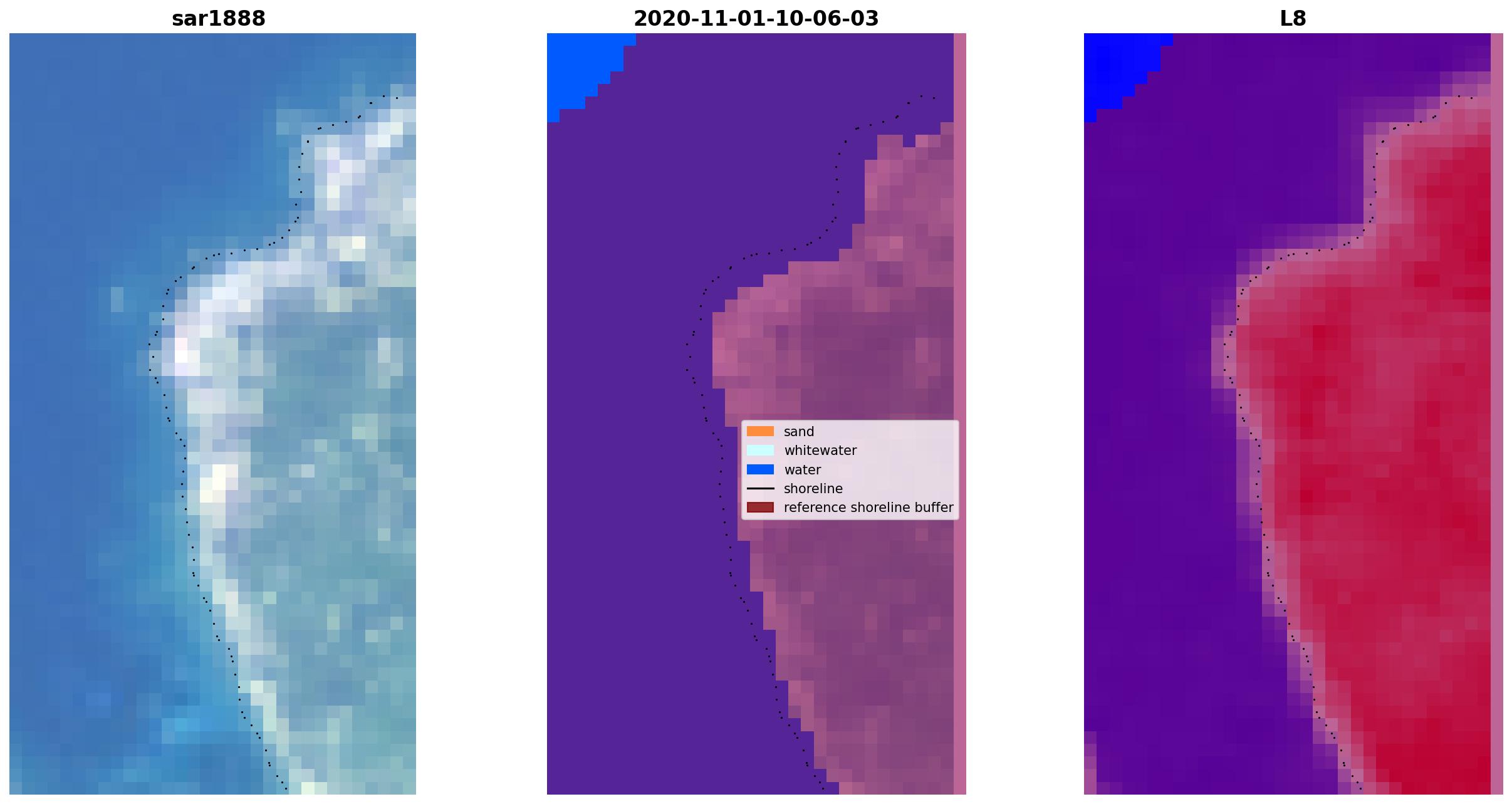 sar1888

2020-11-01-10-06-03

L8

sand
whitewater
water
shoreline
reference shoreline buffer